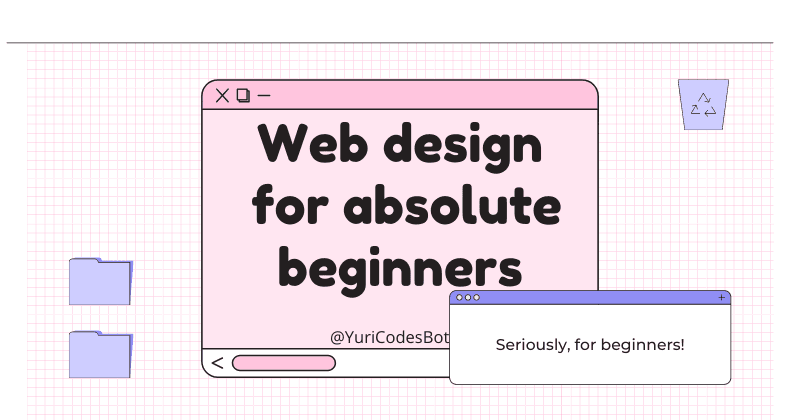 Web design for absolute beginners

@YuriCodesBot

Seriously, for beginners!